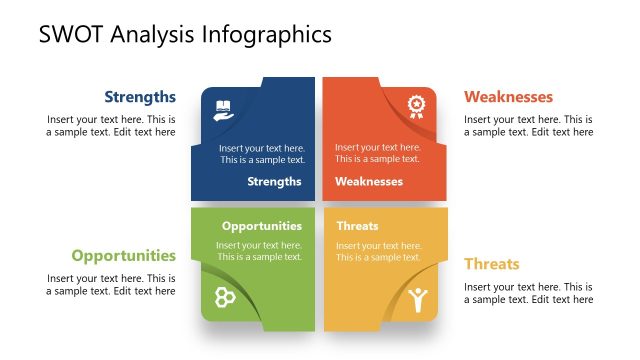 SWOT Analysis Infographics

Strengths
Insert your text here. This is a sample text. Edit text here

Insert your text here. This is a sample text.
Strengths

Insert your text here. This is a sample text.
Weaknesses

Weaknesses
Insert your text here. This is a sample text. Edit text here

Opportunities
Insert your text here. This is a sample text. Edit text here

Opportunities
Insert your text here. This is a sample text.

Threats
Insert your text here. This is a sample text.

Threats
Insert your text here. This is a sample text. Edit text here